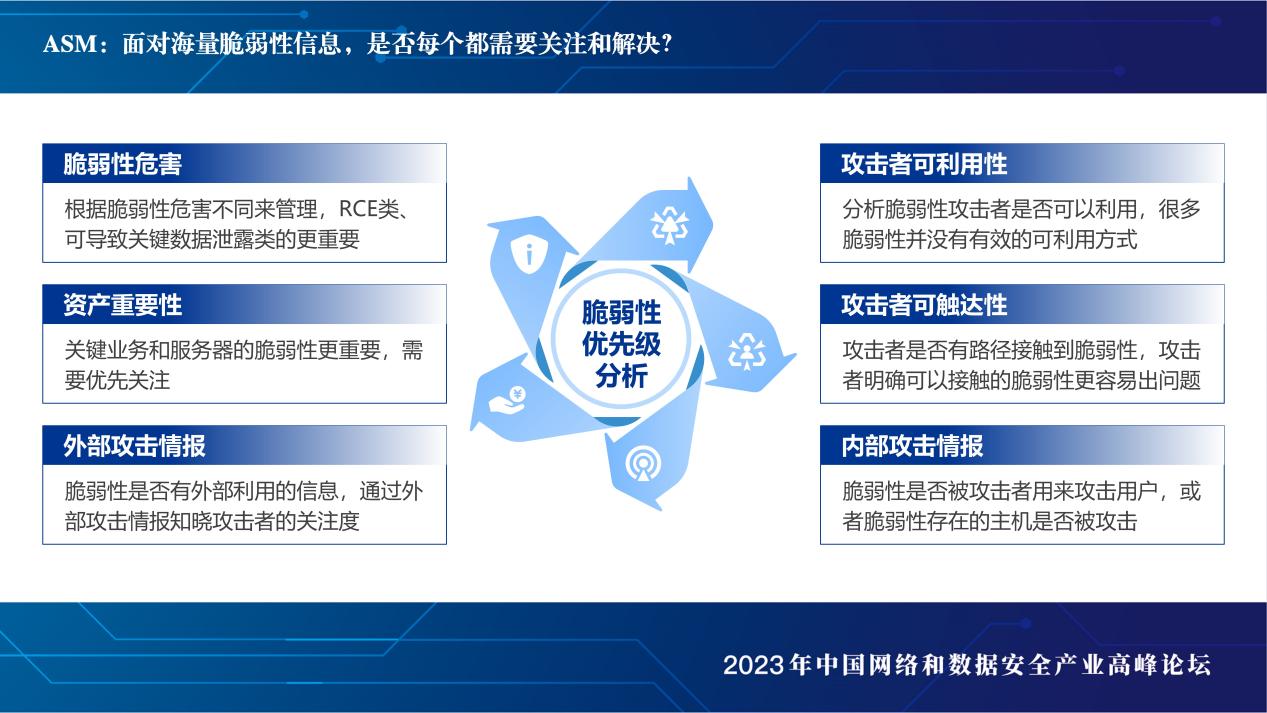 ASM：面对海量脆弱性信息，是否每个都需要关注和解决？

脆弱性危害

根据脆弱性危害不同来管理，RCE类、可导致关键数据泄露类的更重要

资产重要性

关键业务和服务器的脆弱性更重要，需要优先关注

外部攻击情报

脆弱性是否有外部利用的信息，通过外部攻击情报知晓攻击者的关注度

脆弱性优先级分析

攻击者可利用性

分析脆弱性攻击者是否可以利用，很多脆弱性并没有有效的可利用方式

攻击者可触达性

攻击者是否有路径接触到脆弱性，攻击者明确可以接触的脆弱性更容易出问题

内部攻击情报

脆弱性是否被攻击者用来攻击用户，或者脆弱性存在的主机是否被攻击

2023年中国网络和数据安全产业高峰论坛